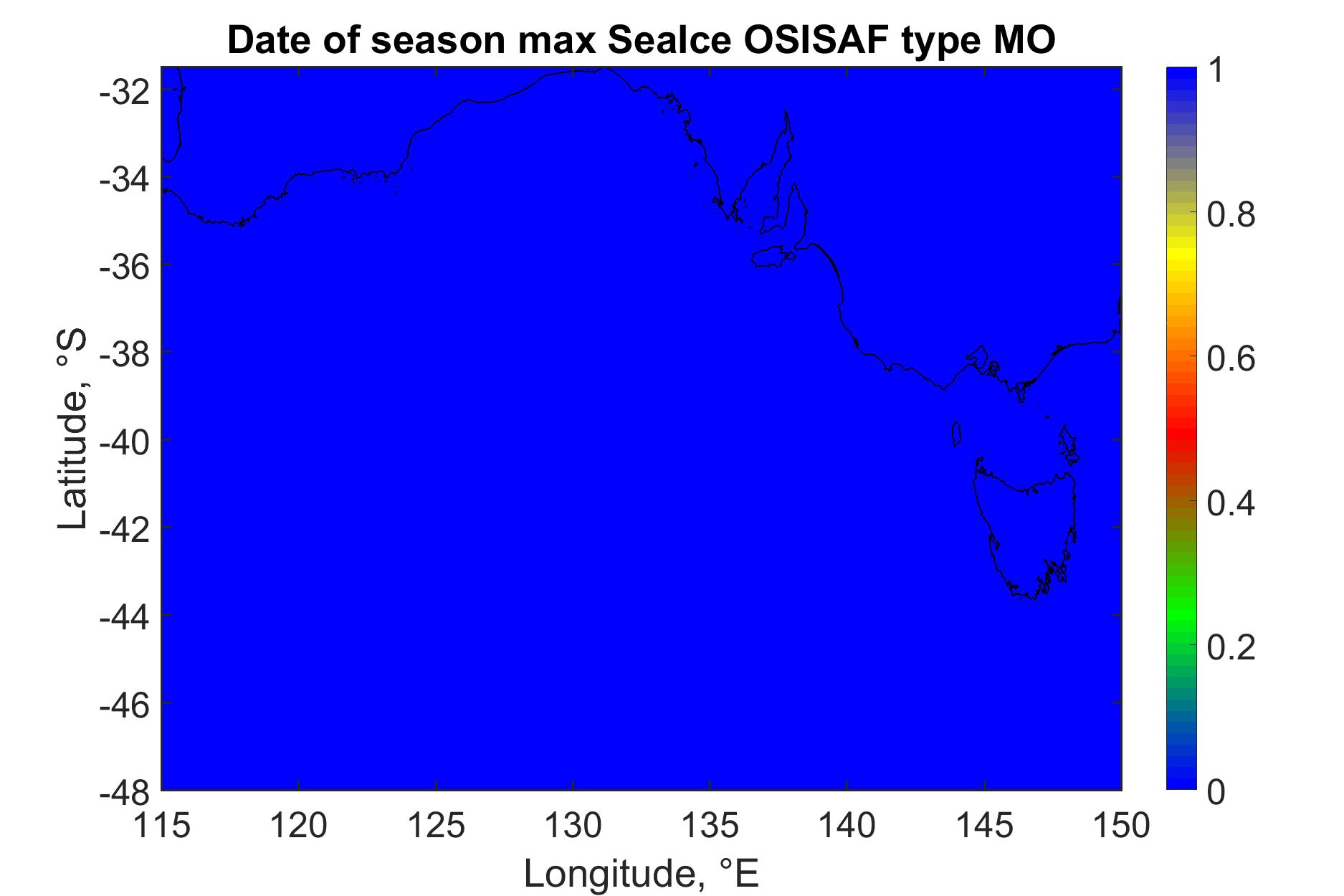 Date of season max SeaIce OSISAF type MO

Latitude, °S

-32
-34
-36
-38
-40
-42
-44
-46
-48

115 120 125 130 135 140 145 150

Longitude, °E

1
0.8
0.6
0.4
0.2
0